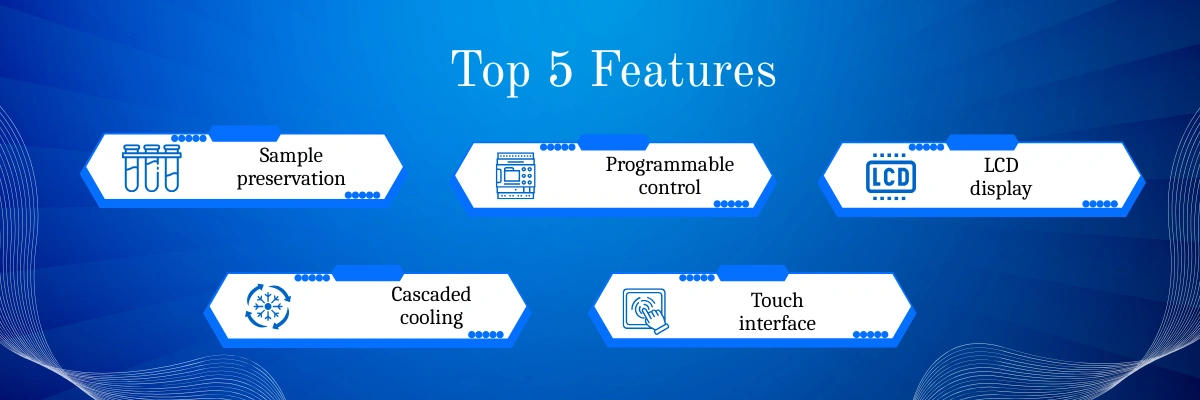 Top 5 Features

Sample preservation

Programmable control

LCD

LCD display

Cascaded cooling

Touch interface